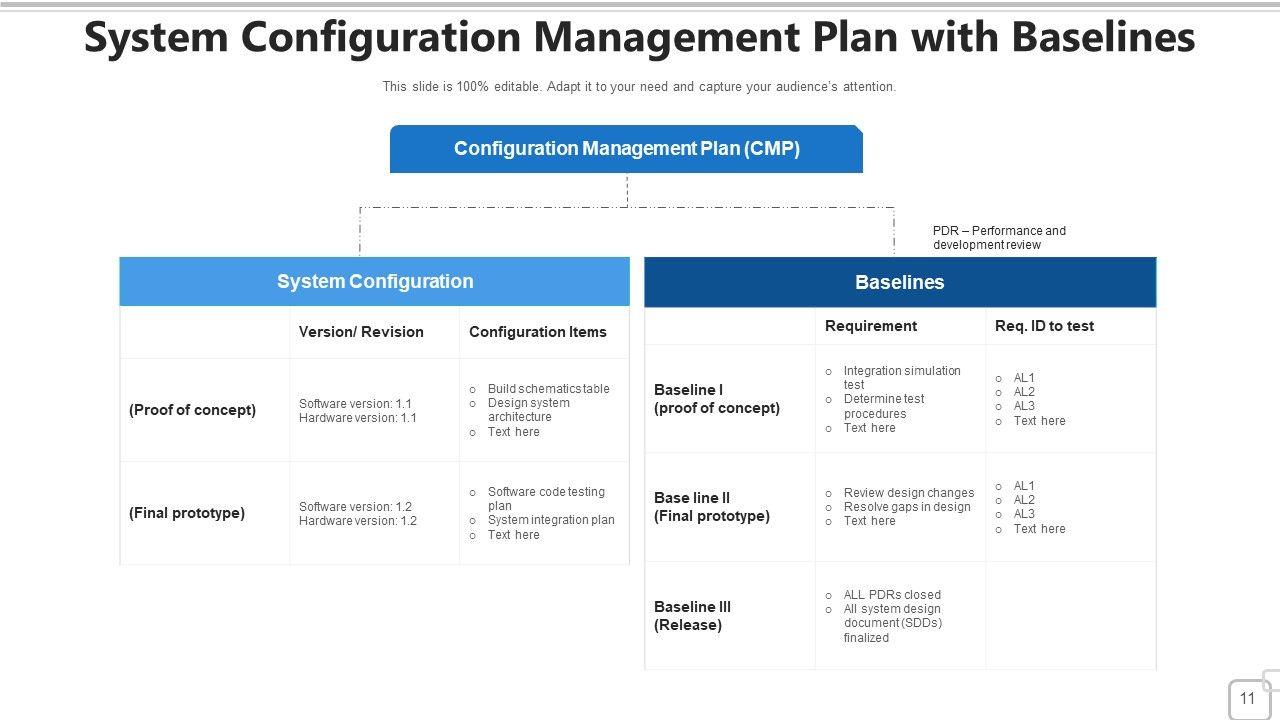 System Configuration Management Plan with Baselines

This slide is 100% editable. Adapt it to your need and capture your audience's attention.

Configuration Management Plan (CMP)

PDR – Performance and development review

System Configuration

| | Version/ Revision | Configuration Items |
|---|---|---|
| (Proof of concept) | Software version: 1.1 Hardware version: 1.1 | o Build schematics table o Design system architecture o Text here |
| (Final prototype) | Software version: 1.2 Hardware version: 1.2 | o Software code testing plan o System integration plan o Text here |

Baselines

| | Requirement | Req. ID to test |
|---|---|---|
| Baseline I (proof of concept) | o Integration simulation test o Determine test procedures o Text here | o AL1 o AL2 o AL3 o Text here |
| Base line II (Final prototype) | o Review design changes o Resolve gaps in design o Text here | o AL1 o AL2 o AL3 o Text here |
| Baseline III (Release) | o ALL PDRs closed o All system design document (SDDs) finalized | |

11